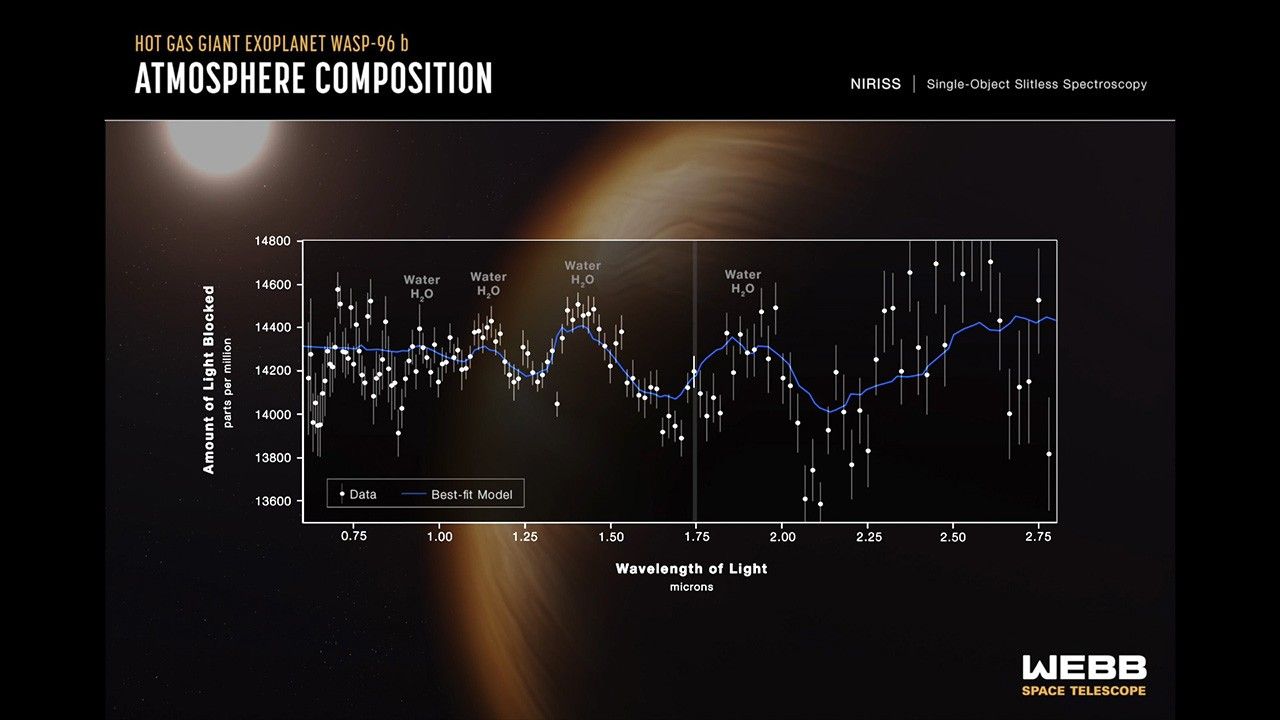 HOT GAS GIANT EXOPLANET WASP-96 b
ATMOSPHERE COMPOSITION

NIRISS | Single-Object Slitless Spectroscopy

Amount of Light Blocked
parts per million

14800
14600
14400
14200
14000
13800
13600

Water $H_2O$
Water $H_2O$
Water $H_2O$
Water $H_2O$

Data
Best-fit Model

0.75
1.00
1.25
1.50
1.75
2.00
2.25
2.50
2.75

Wavelength of Light
microns

WEBB
SPACE TELESCOPE